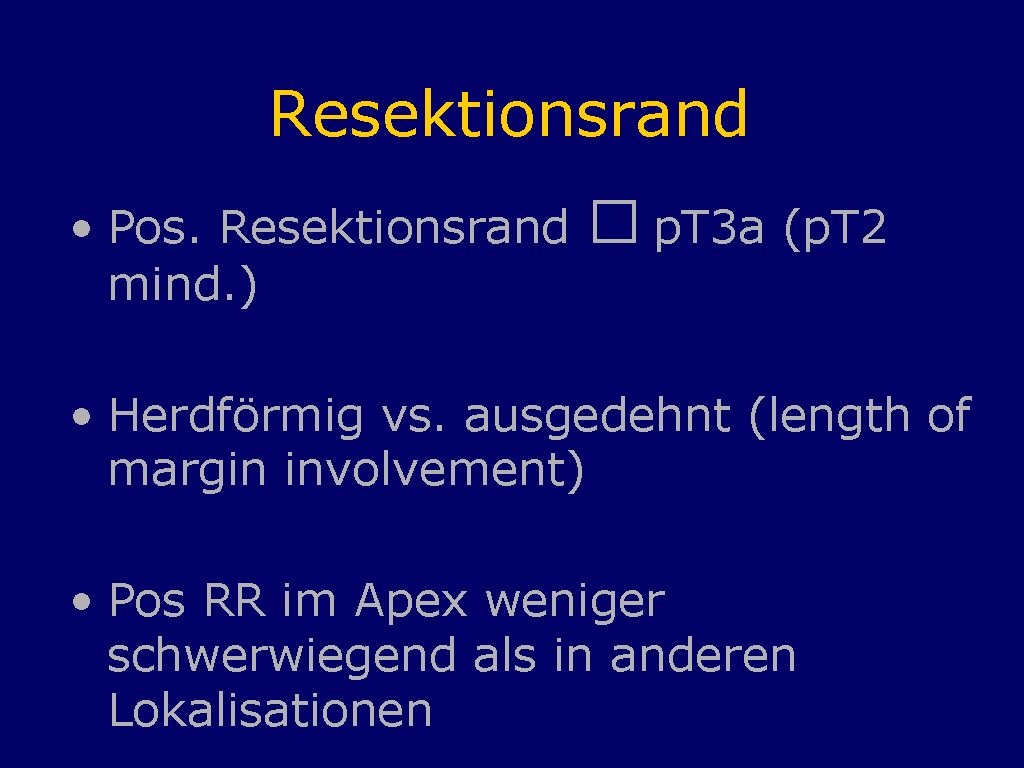 Resektionsrand

• Pos. Resektionsrand □ pT3a (pT2 mind.)

• Herdförmig vs. ausgedehnt (length of margin involvement)

• Pos RR im Apex weniger schwerwiegend als in anderen Lokalisationen